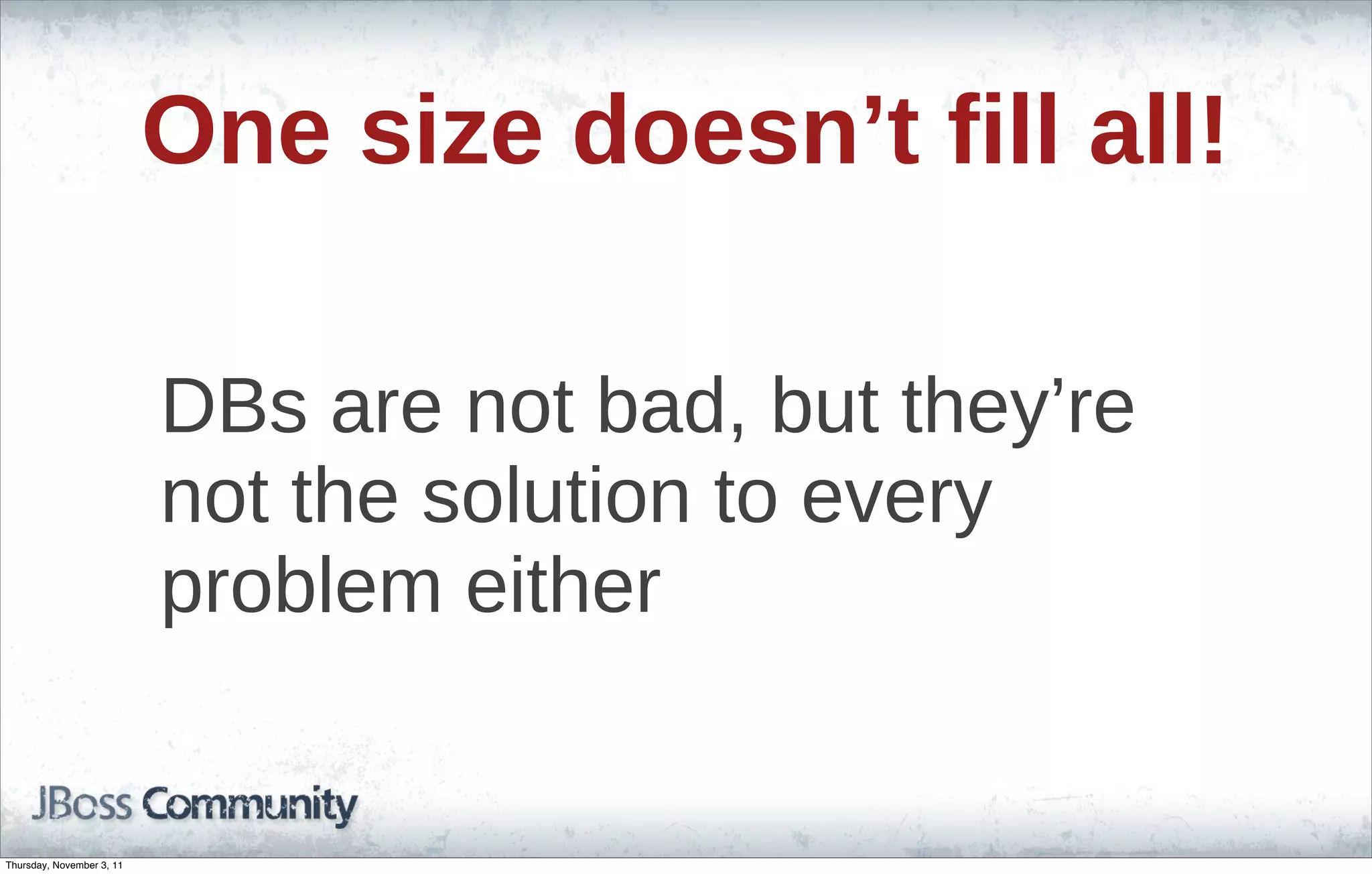 One size doesn’t fill all!

DBs are not bad, but they’re not the solution to every problem either

JBoss Community

Thursday, November 3, 11